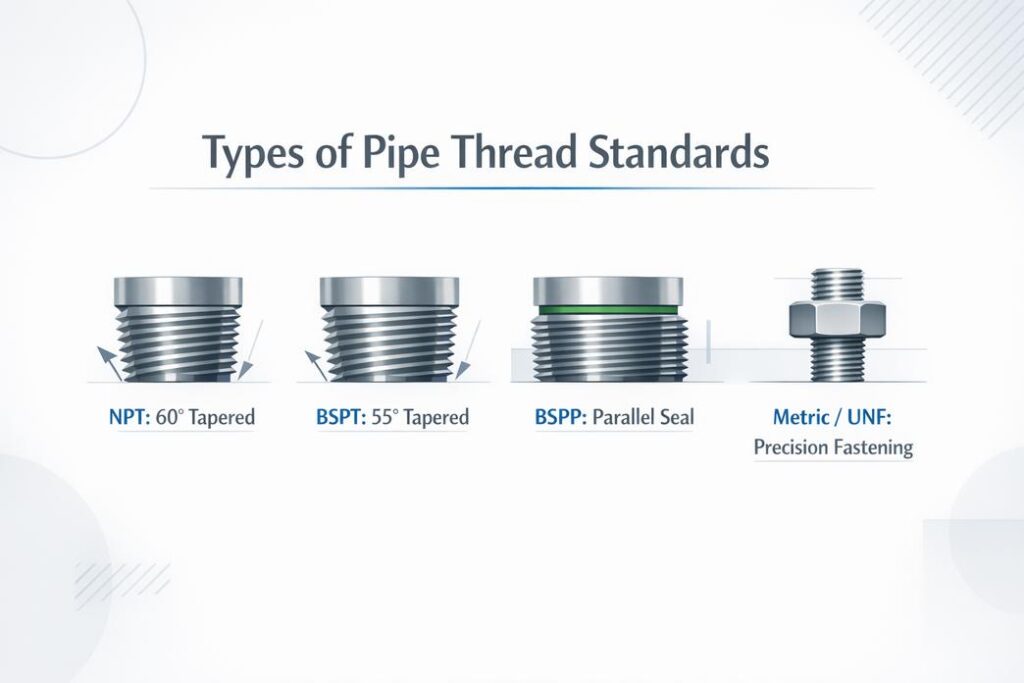 Types of Pipe Thread Standards

NPT: 60° Tapered

BSPT: 55° Tapered

BSPP: Parallel Seal

Metric / UNF:
Precision Fastening